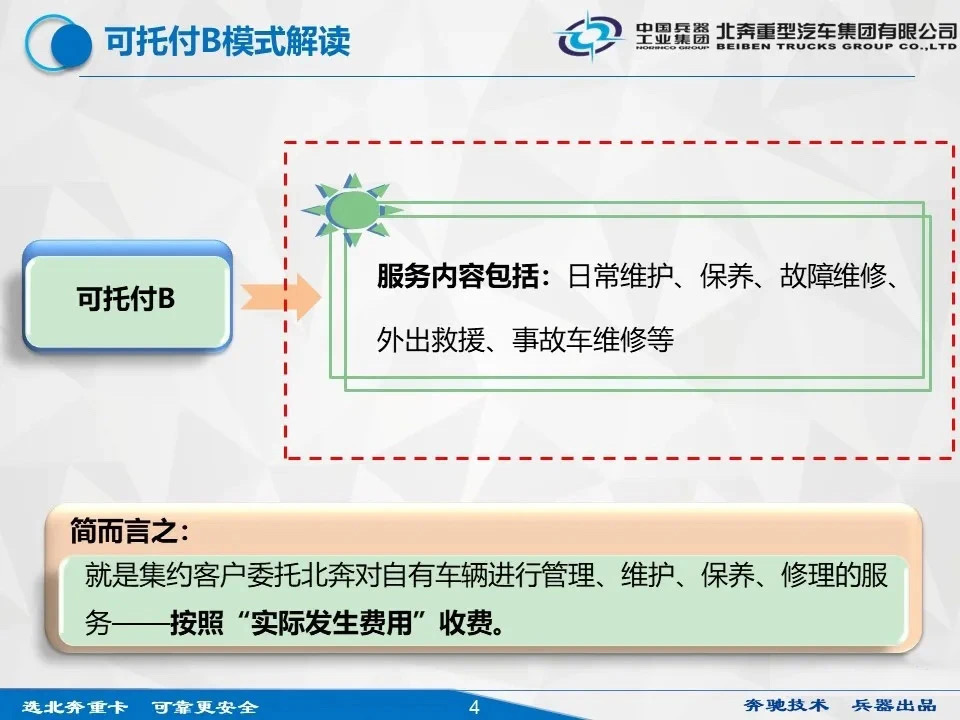 可托付B模式解读

中国兵器工业集团 NORINCO GROUP 北奔重型汽车集团有限公司 BEIBEN TRUCKS GROUP CO.,LTD

可托付B

服务内容包括：日常维护、保养、故障维修、外出救援、事故车维修等

简而言之：

就是集约客户委托北奔对自有车辆进行管理、维护、保养、修理的服务——按照“实际发生费用”收费。

选北奔重卡 可靠更安全

4

奔驰技术 兵器出品